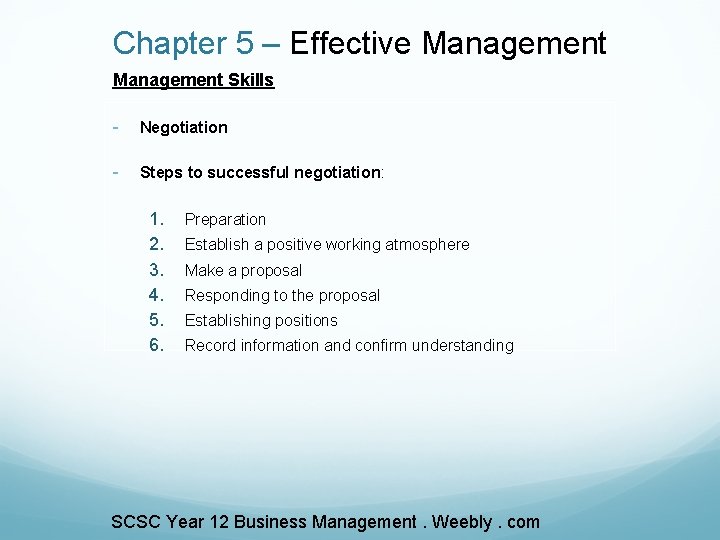 Chapter 5 – Effective Management

Management Skills

- Negotiation

- Steps to successful negotiation:

1. Preparation
2. Establish a positive working atmosphere
3. Make a proposal
4. Responding to the proposal
5. Establishing positions
6. Record information and confirm understanding

SCSC Year 12 Business Management . Weebly . com